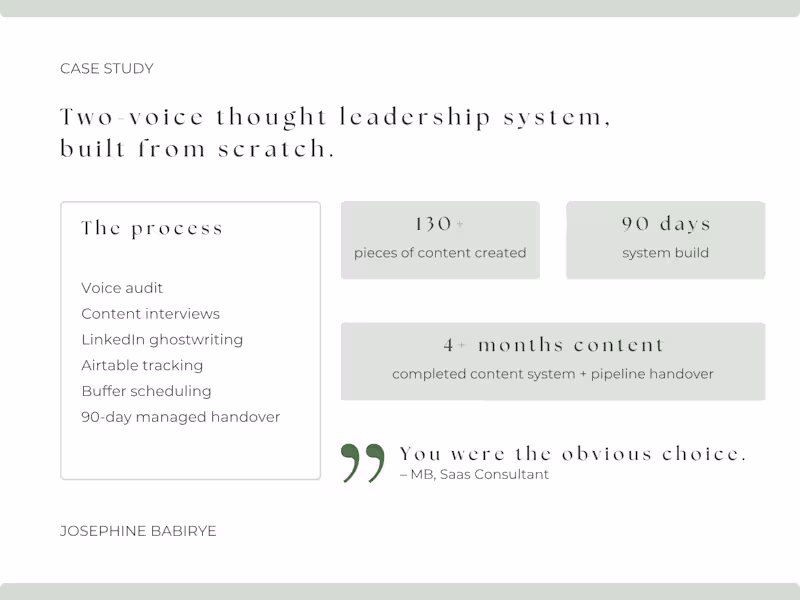 CASE STUDY

Two-voice thought leadership system, built from scratch.

The process

Voice audit
Content interviews
LinkedIn ghostwriting
Airtable tracking
Buffer scheduling
90-day managed handover

130+
pieces of content created

90 days
system build

4+ months content
completed content system + pipeline handover

You were the obvious choice.
– MB, Saas Consultant

JOSEPHINE BABIRYE